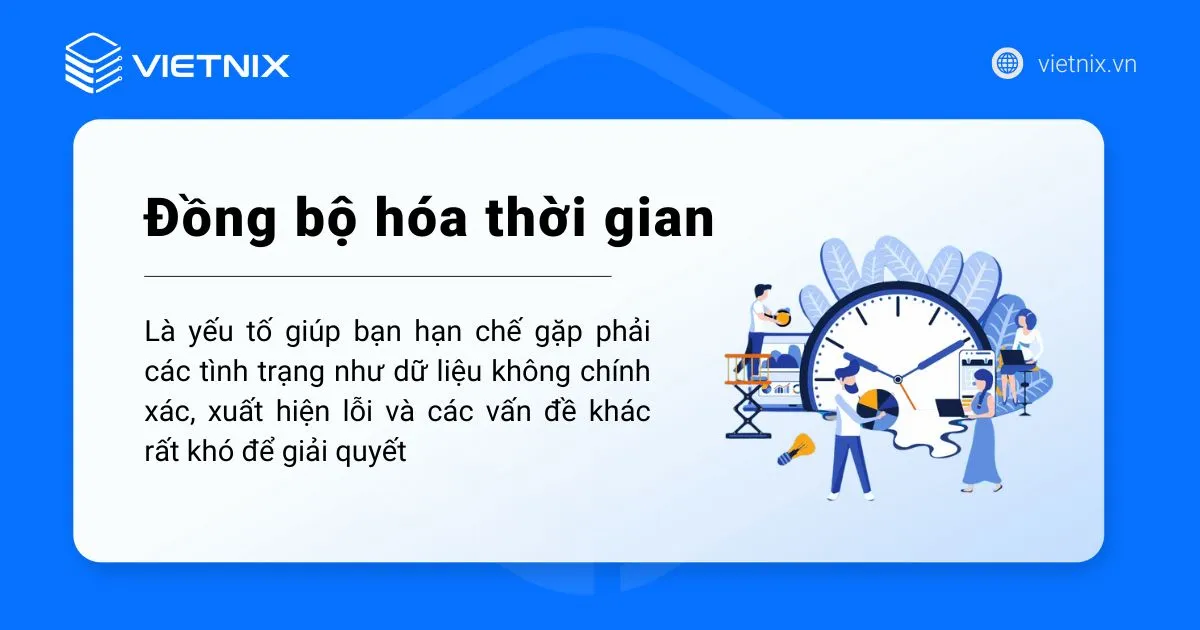 VIETNIX

vietnix.vn

Đồng bộ hóa thời gian

Là yếu tố giúp bạn hạn chế gặp phải các tình trạng như dữ liệu không chính xác, xuất hiện lỗi và các vấn đề khác rất khó để giải quyết